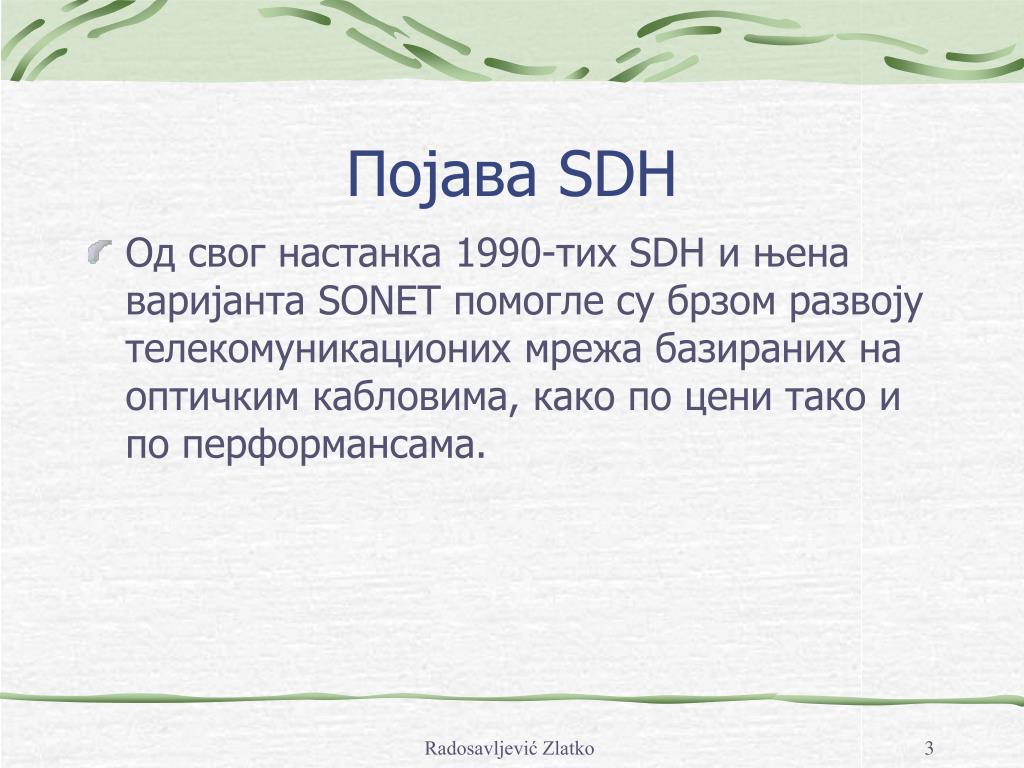 Појава SDH

Од свог настанка 1990-тих SDH и њена варијанта SONET помогле су брзом развоју телекомуникационих мрежа базираних на оптичким кабловима, како по цени тако и по перформансама.

Radosavljević Zlatko

3